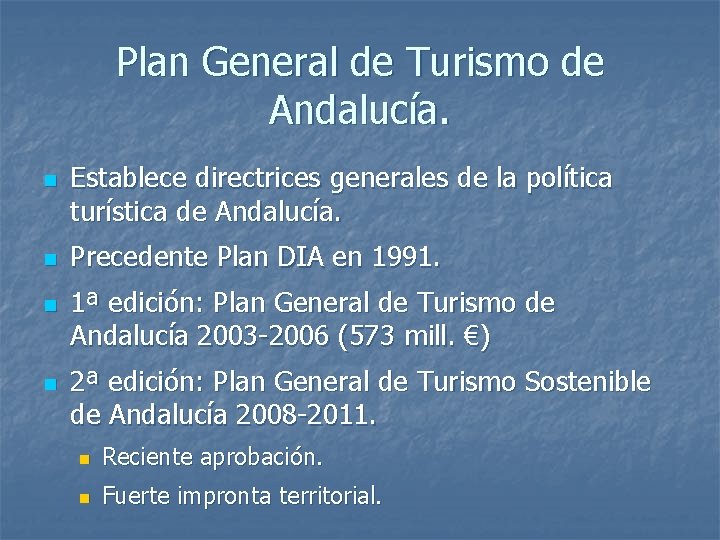 Plan General de Turismo de Andalucía.

Establece directrices generales de la política turística de Andalucía.

Precedente Plan DIA en 1991.

1ª edición: Plan General de Turismo de Andalucía 2003-2006 (573 mill. €)

2ª edición: Plan General de Turismo Sostenible de Andalucía 2008-2011.

Reciente aprobación.

Fuerte impronta territorial.